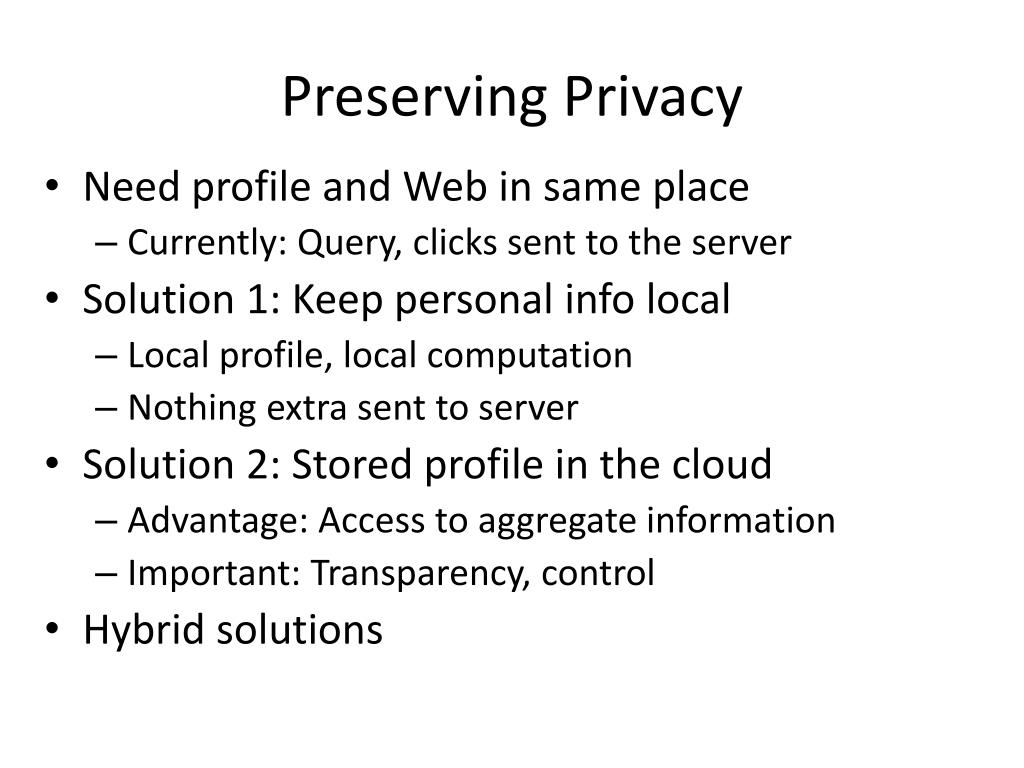 Preserving Privacy

• Need profile and Web in same place
 – Currently: Query, clicks sent to the server
• Solution 1: Keep personal info local
 – Local profile, local computation
 – Nothing extra sent to server
• Solution 2: Stored profile in the cloud
 – Advantage: Access to aggregate information
 – Important: Transparency, control
• Hybrid solutions